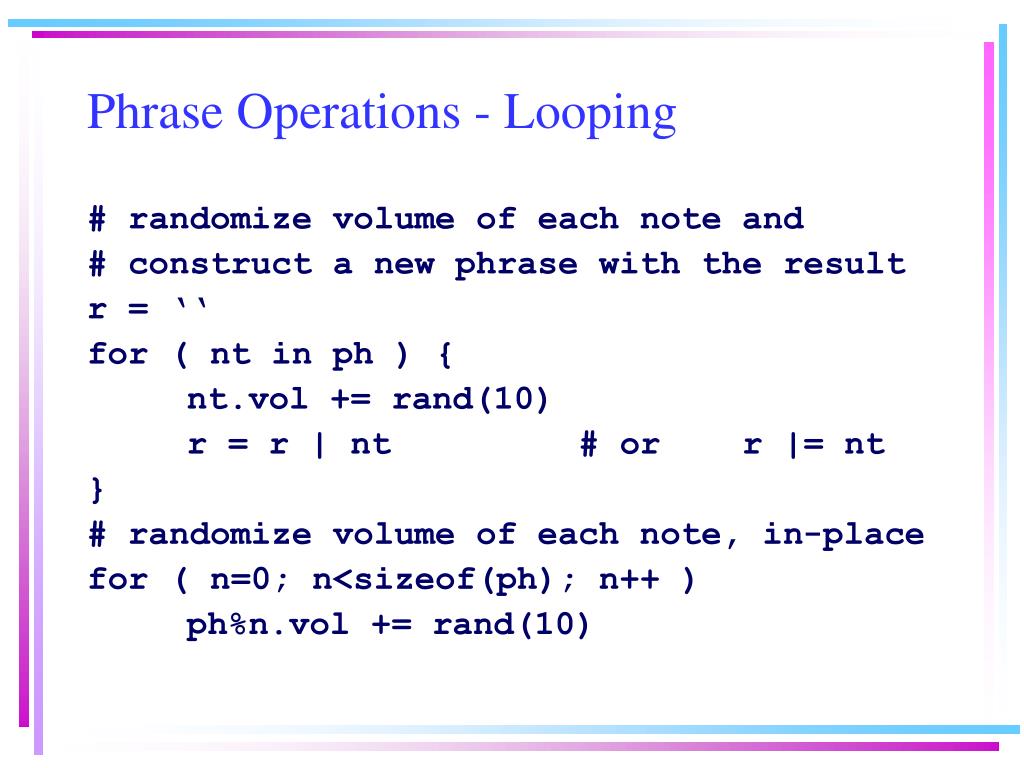 Phrase Operations - Looping

# randomize volume of each note and
# construct a new phrase with the result
r = ``
for ( nt in ph ) {
     nt.vol += rand(10)
     r = r | nt          # or    r |= nt
}
# randomize volume of each note, in-place
for ( n=0; n<sizeof(ph); n++ )
     ph%n.vol += rand(10)